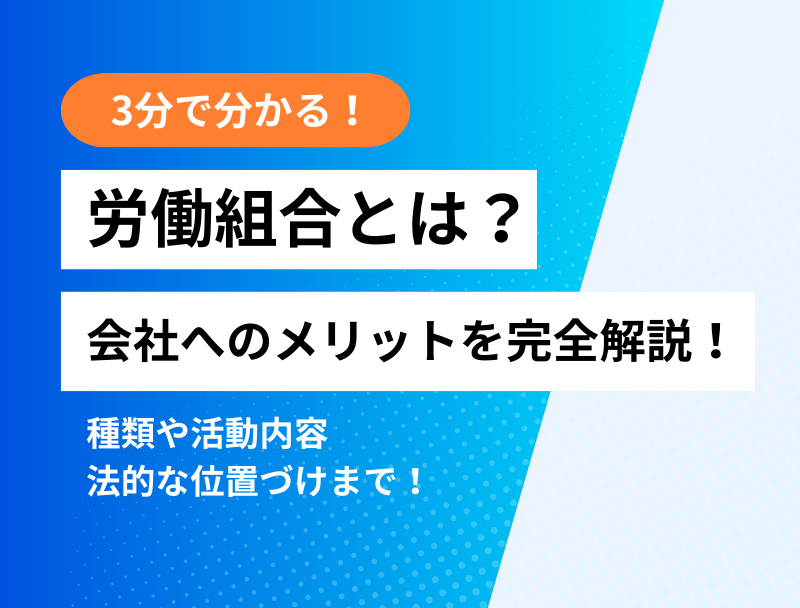 3分で分かる！

労働組合とは？

会社へのメリットを完全解説！

種類や活動内容
法的な位置づけまで！